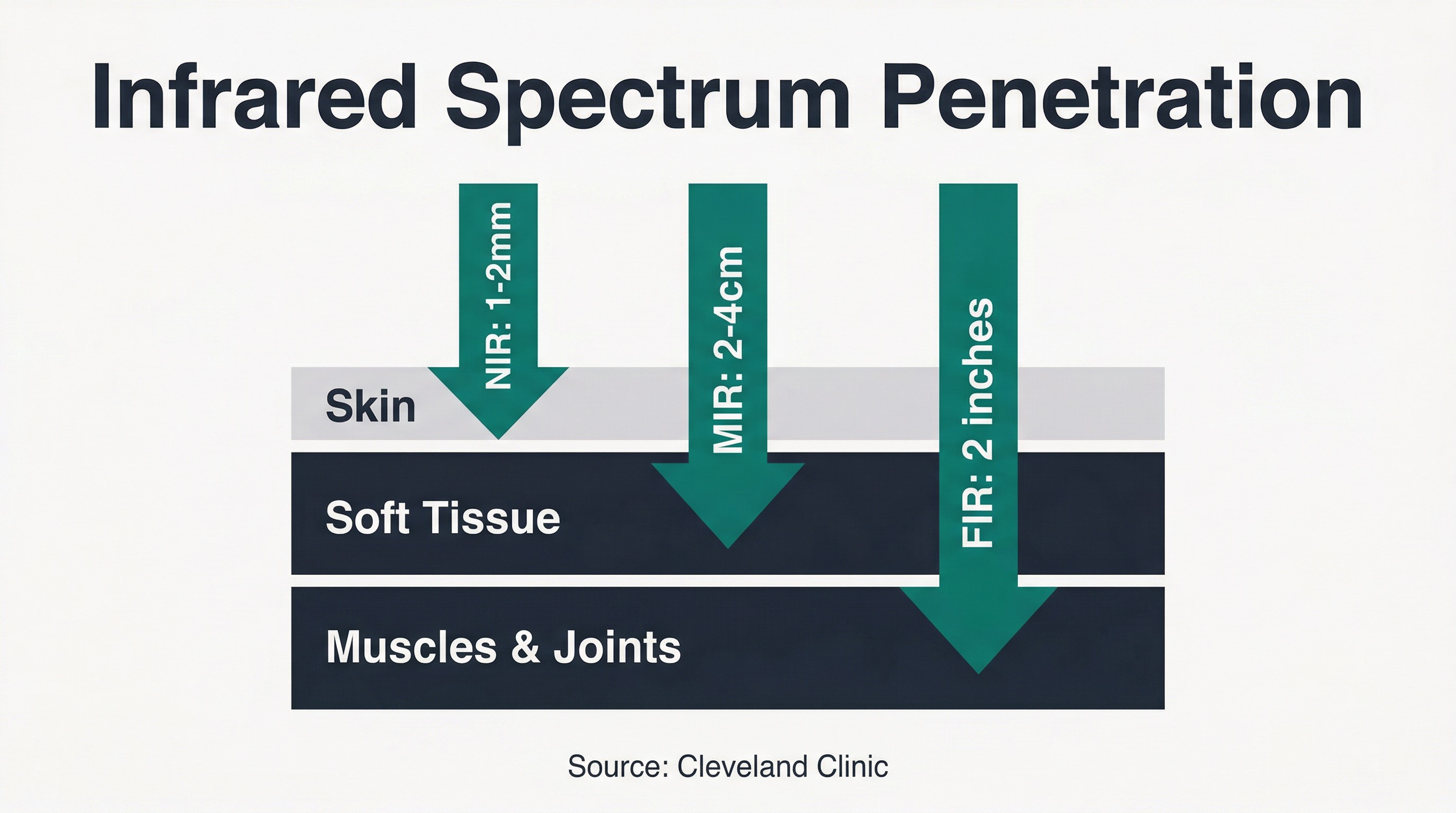 Infrared Spectrum Penetration

NIR: 1-2mm

MIR: 2-4cm

FIR: 2 inches

Skin

Soft Tissue

Muscles & Joints

Source: Cleveland Clinic